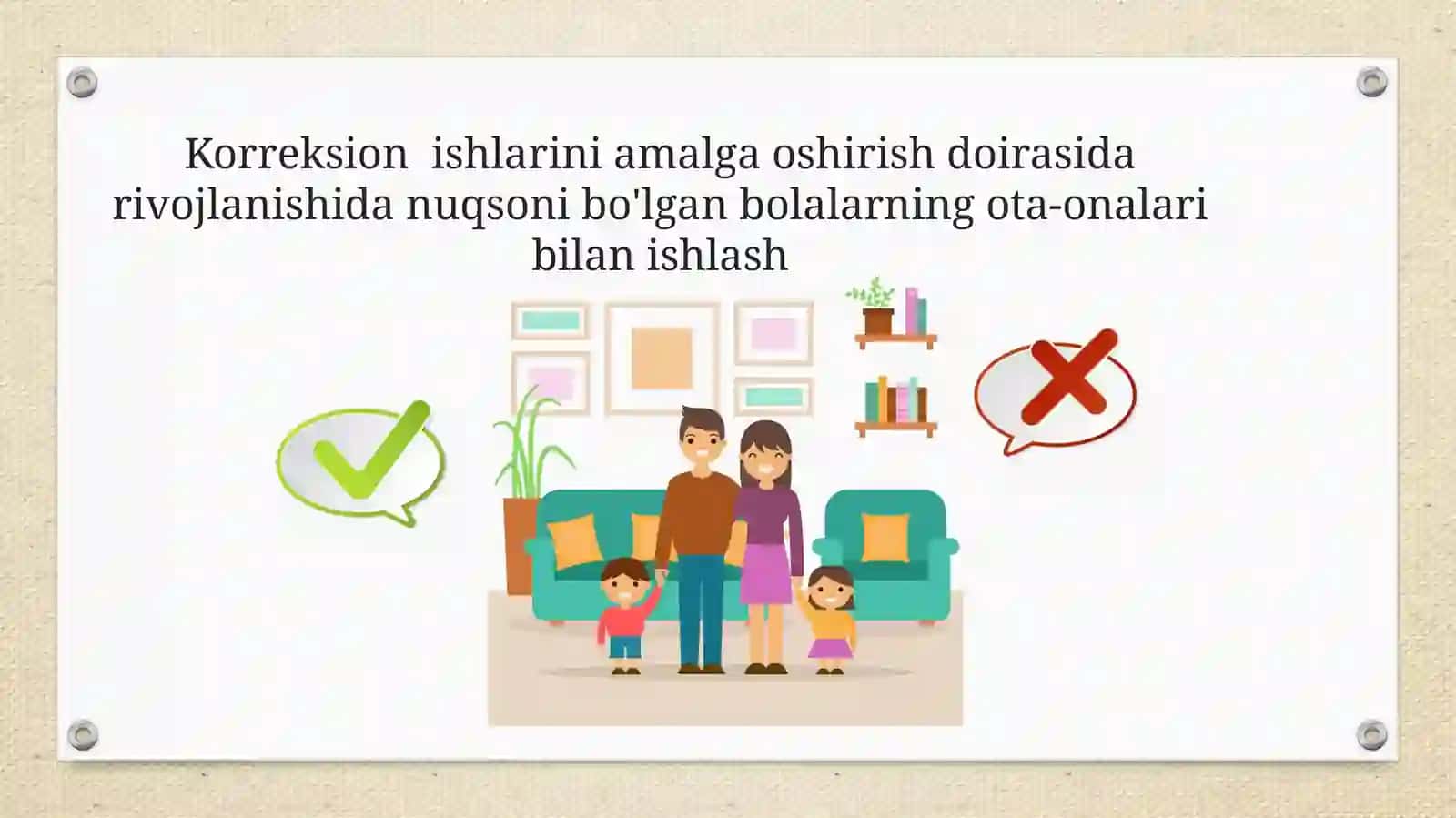 Korreksion  ishlarini amalga oshirish doirasida rivojlanishida nuqsoni bo'lgan bolalarning ota-onalari bilan ishlash